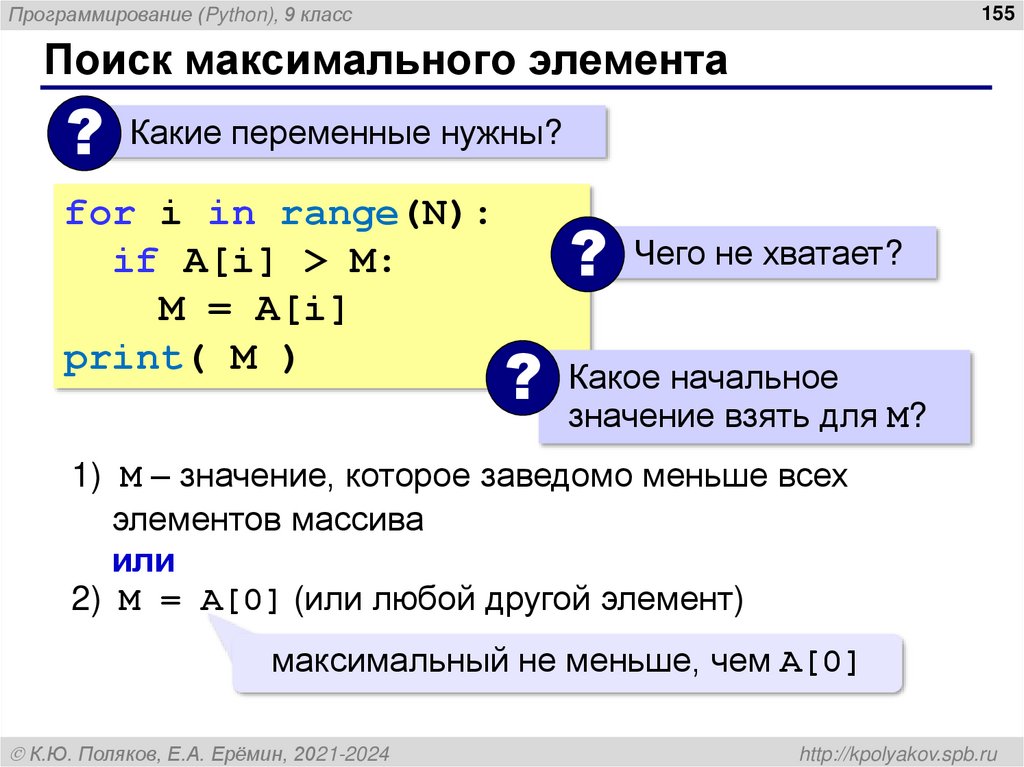 Программирование (Python), 9 класс

155

Поиск максимального элемента

? Какие переменные нужны?

for i in range(N):
  if A[i] > M:
    M = A[i]
print( M )

? Чего не хватает?

? Какое начальное значение взять для M?

1) M – значение, которое заведомо меньше всех элементов массива
или
2) M = A[0] (или любой другой элемент)

максимальный не меньше, чем A[0]

© К.Ю. Поляков, Е.А. Ерёмин, 2021-2024

http://kpolyakov.spb.ru